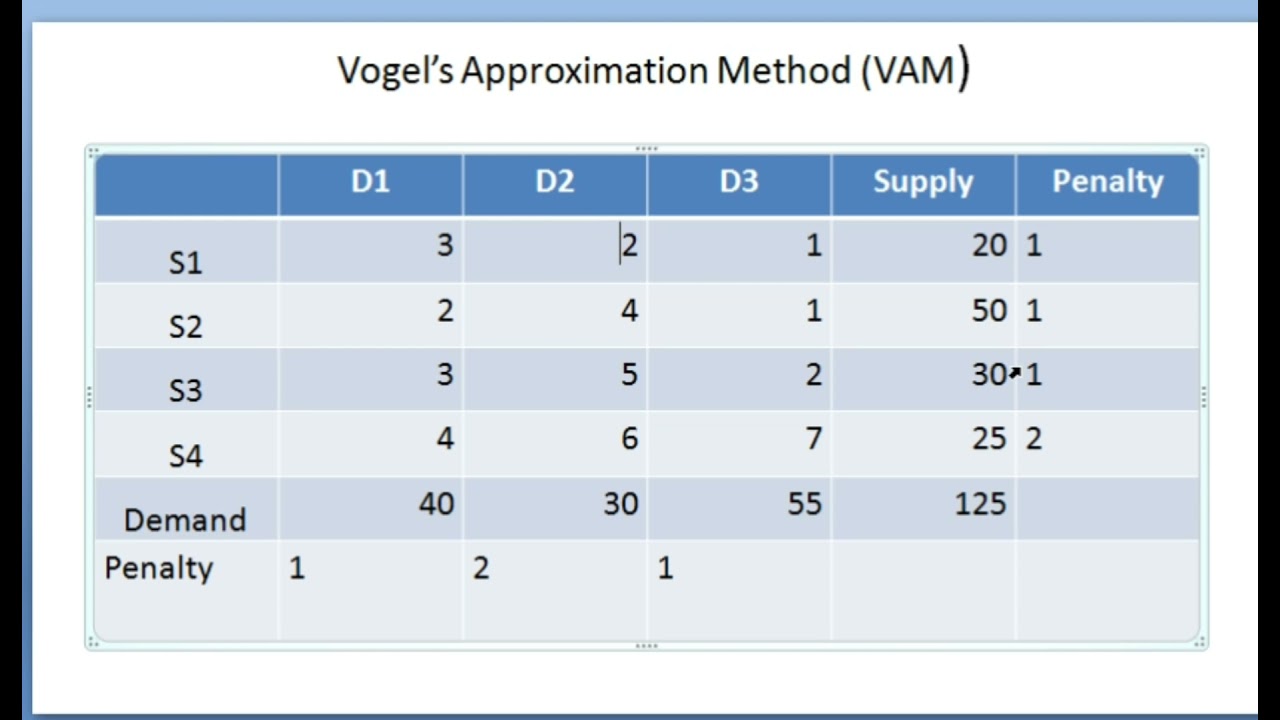 Vogel's Approximation Method (VAM)

| | D1 | D2 | D3 | Supply | Penalty |
|---|---|---|---|---|---|
| S1 | 3 | 2 | 1 | 20 | 1 |
| S2 | 2 | 4 | 1 | 50 | 1 |
| S3 | 3 | 5 | 2 | 30 | 1 |
| S4 | 4 | 6 | 7 | 25 | 2 |
| Demand | 40 | 30 | 55 | 125 | |
| Penalty | 1 | 2 | 1 | | |